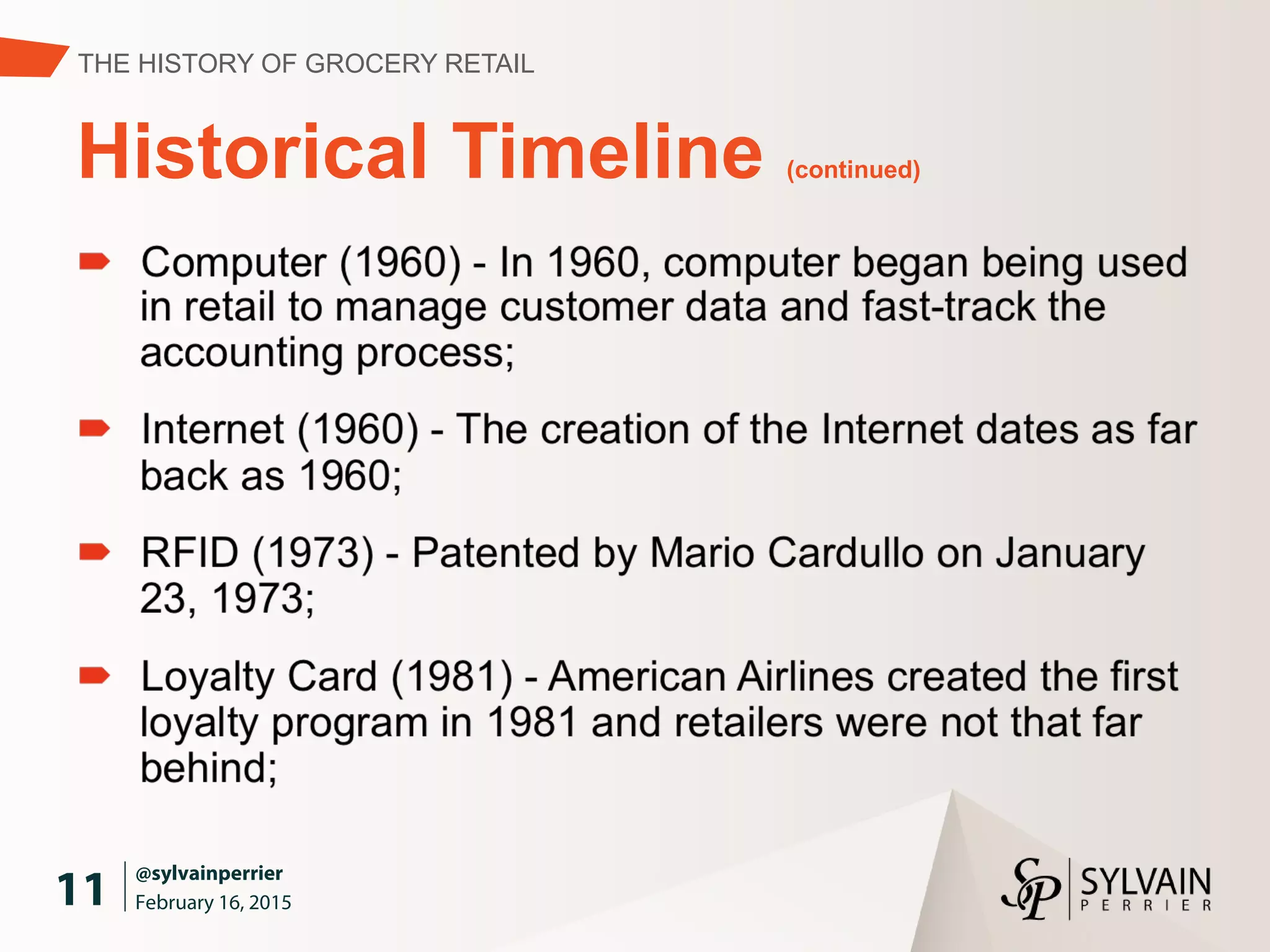 THE HISTORY OF GROCERY RETAIL

Historical Timeline (continued)

Computer (1960) - In 1960, computer began being used in retail to manage customer data and fast-track the accounting process;

Internet (1960) - The creation of the Internet dates as far back as 1960;

RFID (1973) - Patented by Mario Cardullo on January 23, 1973;

Loyalty Card (1981) - American Airlines created the first loyalty program in 1981 and retailers were not that far behind;

11 @sylvainperrier
February 16, 2015

SP SYLVAIN PERRIER